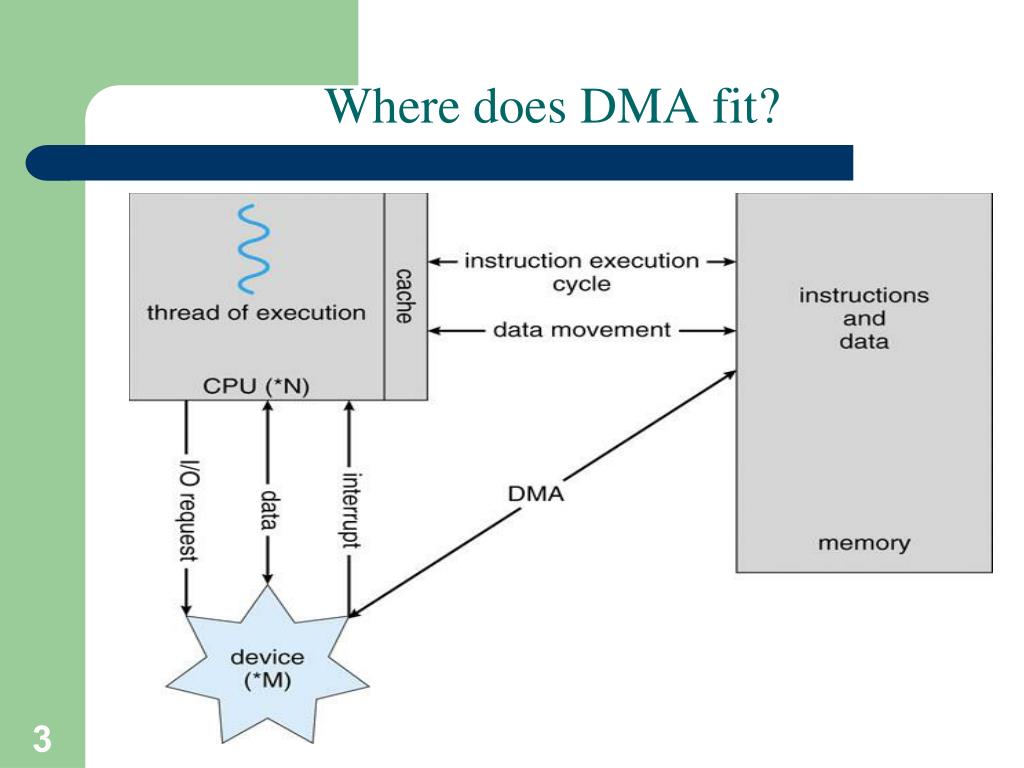 Where does DMA fit?

thread of execution

cache

CPU (*N)

instruction execution cycle

data movement

instructions and data

memory

I/O request

data

interrupt

DMA

device (*M)

3